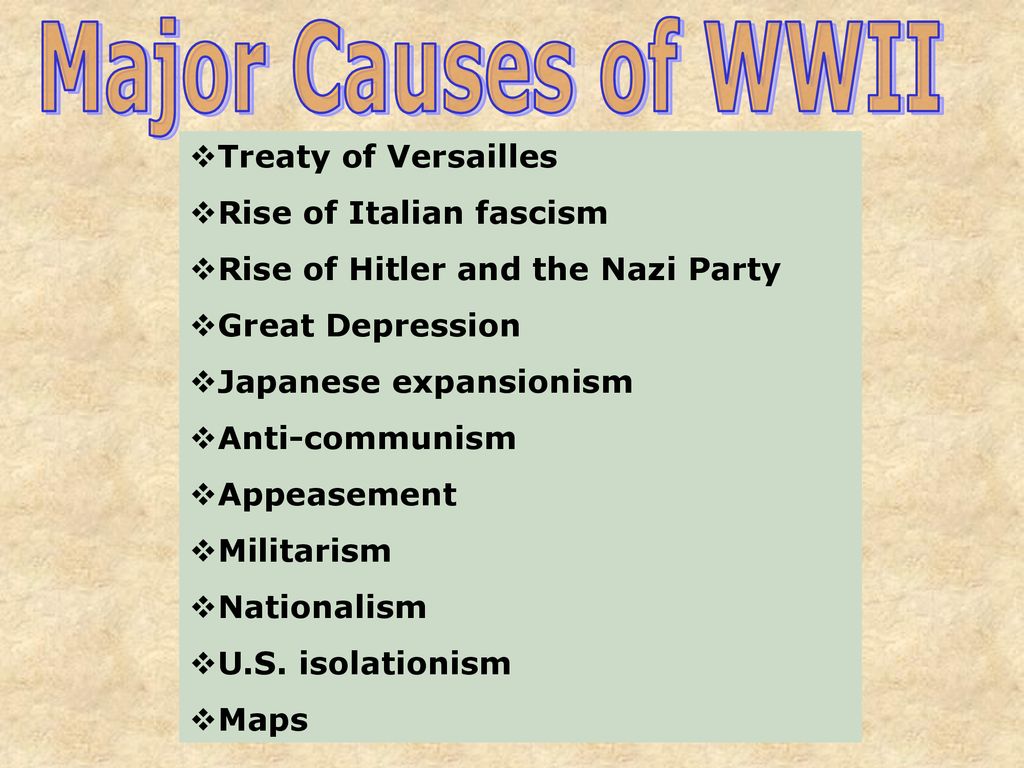 Major Causes of WWII

❖Treaty of Versailles

❖Rise of Italian fascism

❖Rise of Hitler and the Nazi Party

❖Great Depression

❖Japanese expansionism

❖Anti-communism

❖Appeasement

❖Militarism

❖Nationalism

❖U.S. isolationism

❖Maps